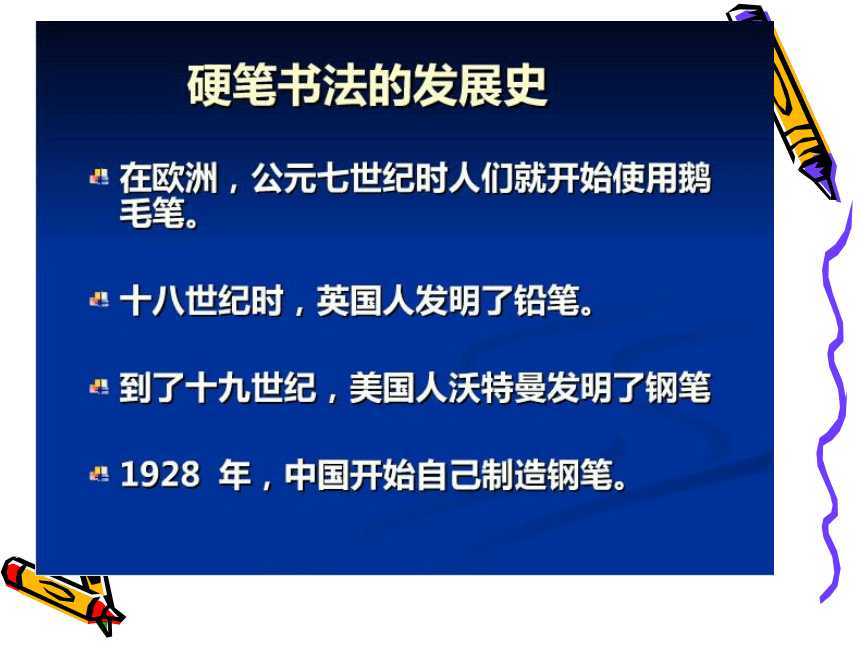 硬笔书法的发展史

在欧洲，公元七世纪时人们就开始使用鹅毛笔。

十八世纪时，英国人发明了铅笔。

到了十九世纪，美国人沃特曼发明了钢笔

1928 年，中国开始自己制造钢笔。